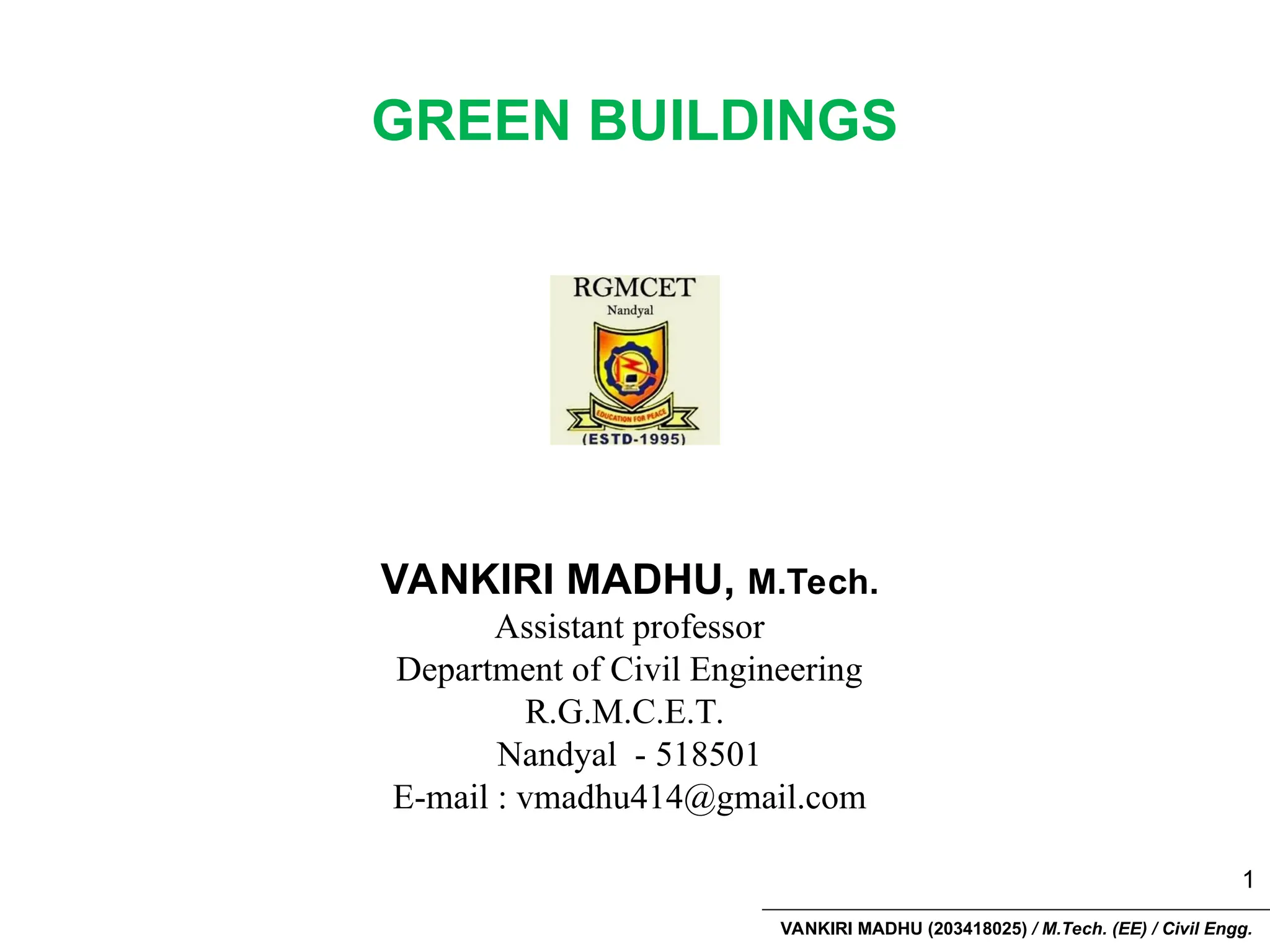 GREEN BUILDINGS

RGMCET
Nandyal
EDUCATION FOR PEACE
(ESTD-1995)

VANKIRI MADHU, M.Tech.
Assistant professor
Department of Civil Engineering
R.G.M.C.E.T.
Nandyal - 518501
E-mail : vmadhu414@gmail.com

1

VANKIRI MADHU (203418025) / M.Tech. (EE) / Civil Engg.